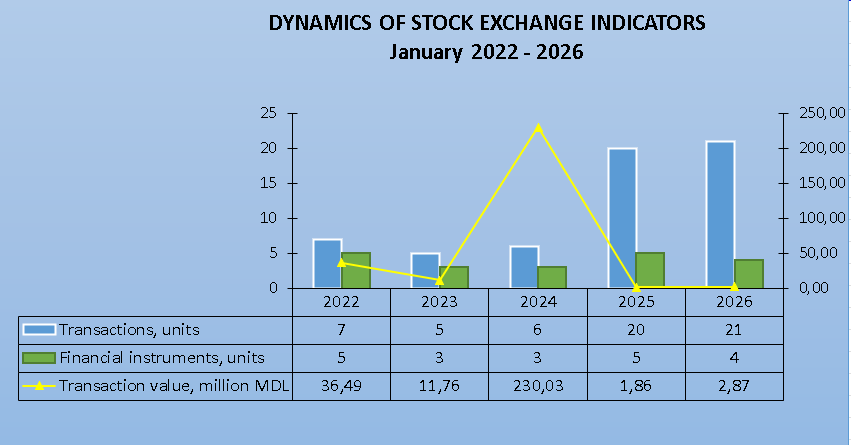 DYNAMICS OF STOCK EXCHANGE INDICATORS
January 2022 - 2026

25
20
15
10
5
0

250,00
200,00
150,00
100,00
50,00
0,00

| | 2022 | 2023 | 2024 | 2025 | 2026 |
|---|---|---|---|---|---|
| Transactions, units | 7 | 5 | 6 | 20 | 21 |
| Financial instruments, units | 5 | 3 | 3 | 5 | 4 |
| Transaction value, million MDL | 36,49 | 11,76 | 230,03 | 1,86 | 2,87 |